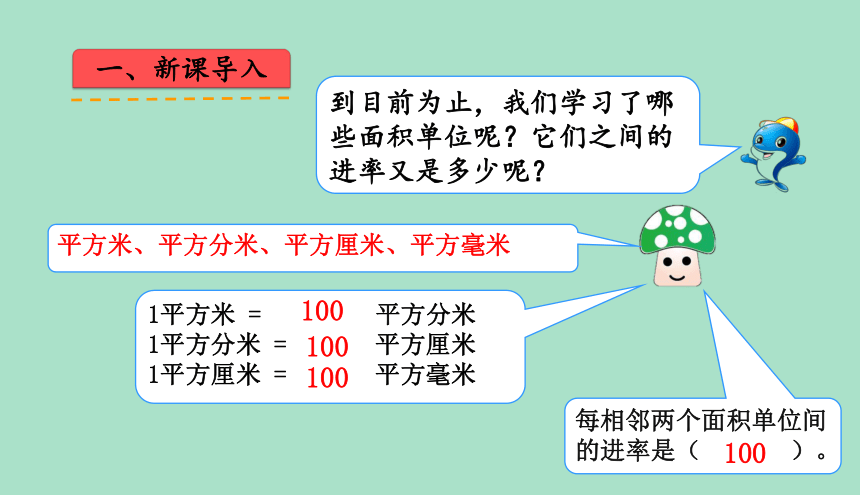 一、新课导入

到目前为止，我们学习了哪些面积单位呢？它们之间的进率又是多少呢？

平方米、平方分米、平方厘米、平方毫米

1平方米 = 100 平方分米
1平方分米 = 100 平方厘米
1平方厘米 = 100 平方毫米

每相邻两个面积单位间的进率是（ 100 ）。